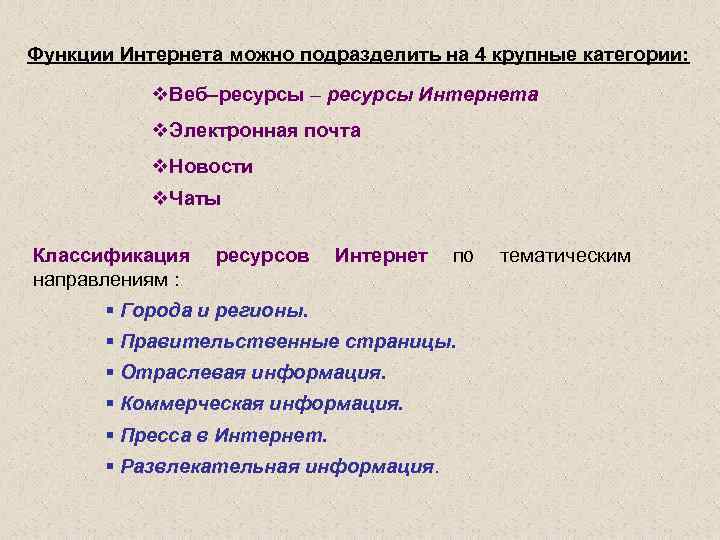 Функции Интернета можно подразделить на 4 крупные категории:

❖Веб–ресурсы – ресурсы Интернета

❖Электронная почта

❖Новости

❖Чаты

Классификация ресурсов Интернет по тематическим направлениям :

▪ Города и регионы.

▪ Правительственные страницы.

▪ Отраслевая информация.

▪ Коммерческая информация.

▪ Пресса в Интернет.

▪ Развлекательная информация.